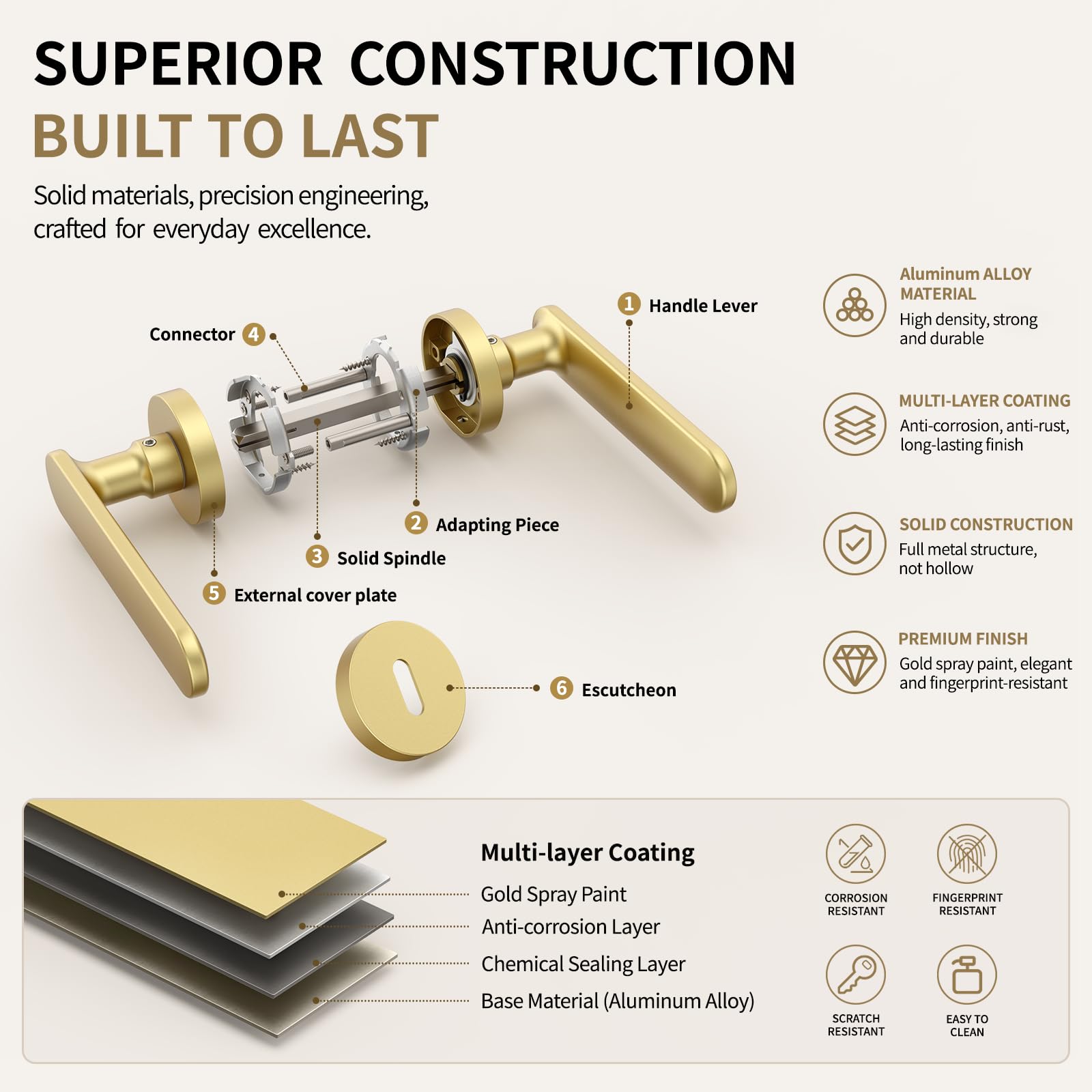 SUPERIOR CONSTRUCTION
BUILT TO LAST

Solid materials, precision engineering, crafted for everyday excellence.

Connector 4

1 Handle Lever

2 Adapting Piece

3 Solid Spindle

5 External cover plate

6 Escutcheon

Aluminum ALLOY MATERIAL
High density, strong and durable

MULTI-LAYER COATING
Anti-corrosion, anti-rust, long-lasting finish

SOLID CONSTRUCTION
Full metal structure, not hollow

PREMIUM FINISH
Gold spray paint, elegant and fingerprint-resistant

Multi-layer Coating
Gold Spray Paint
Anti-corrosion Layer
Chemical Sealing Layer
Base Material (Aluminum Alloy)

CORROSION RESISTANT

FINGERPRINT RESISTANT

SCRATCH RESISTANT

EASY TO CLEAN